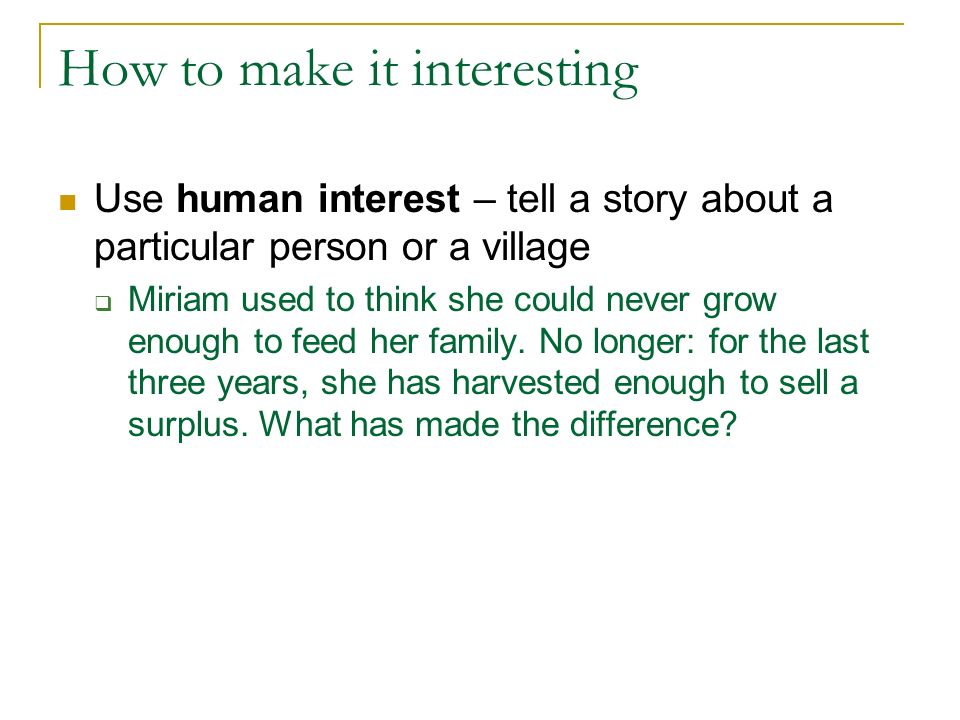 How to make it interesting

Use human interest – tell a story about a particular person or a village

Miriam used to think she could never grow enough to feed her family. No longer: for the last three years, she has harvested enough to sell a surplus. What has made the difference?